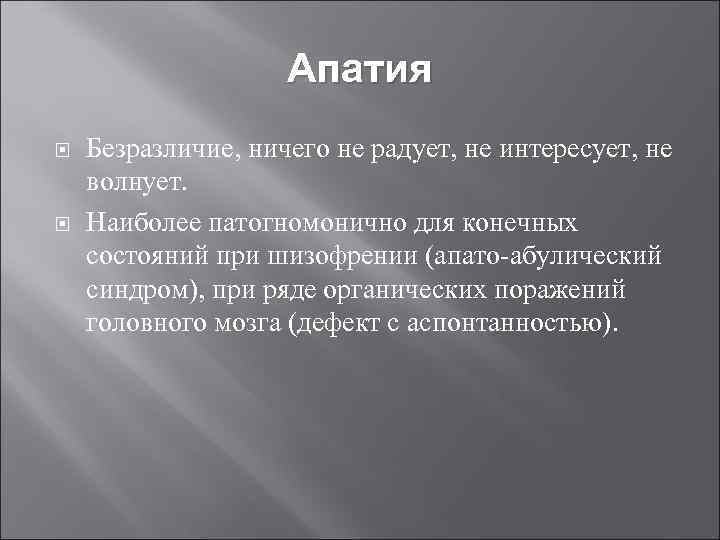 Апатия

Безразличие, ничего не радует, не интересует, не волнует.

Наиболее патогномонично для конечных состояний при шизофрении (апато-абулический синдром), при ряде органических поражений головного мозга (дефект с аспонтанностью).